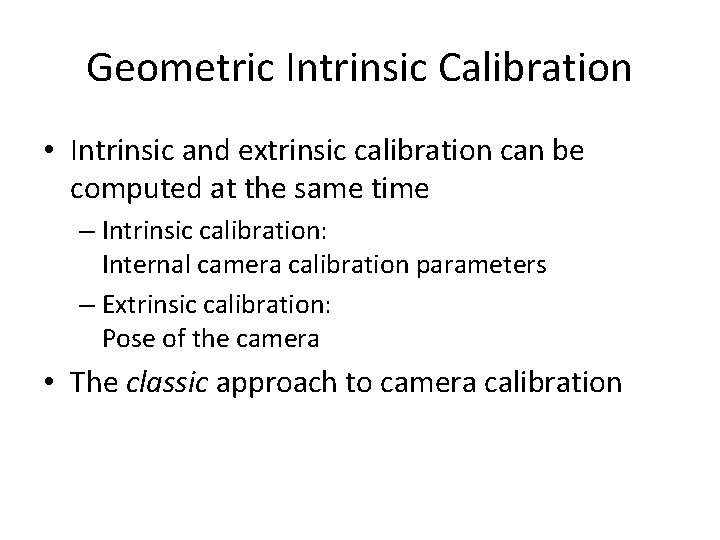 Geometric Intrinsic Calibration

• Intrinsic and extrinsic calibration can be computed at the same time

– Intrinsic calibration:
Internal camera calibration parameters

– Extrinsic calibration:
Pose of the camera

• The classic approach to camera calibration